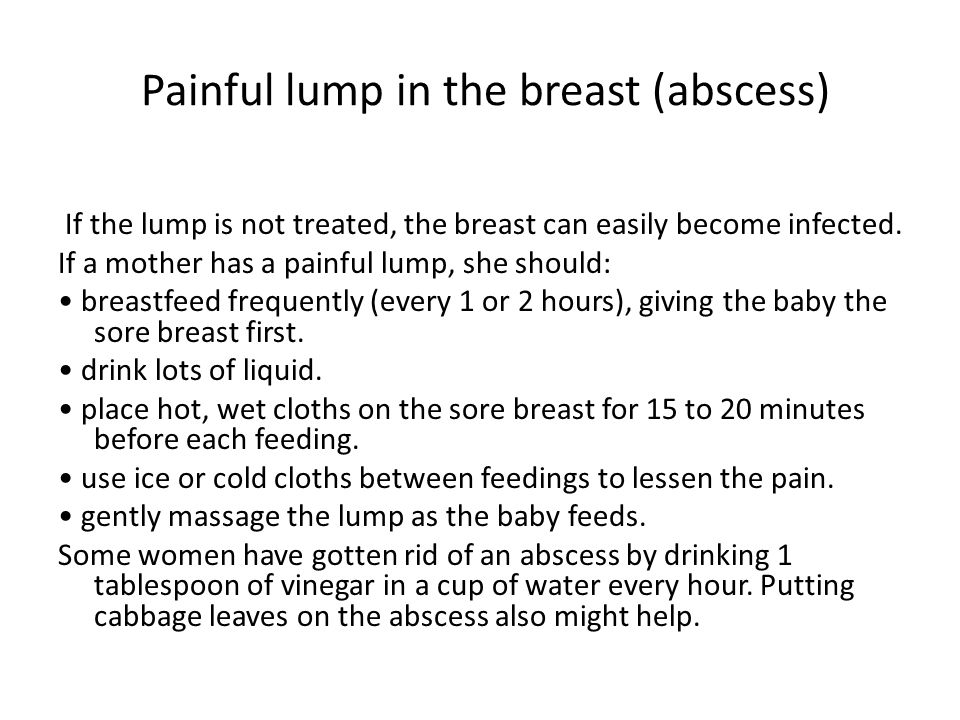 Painful lump in the breast (abscess)

If the lump is not treated, the breast can easily become infected.

If a mother has a painful lump, she should:

• breastfeed frequently (every 1 or 2 hours), giving the baby the sore breast first.

• drink lots of liquid.

• place hot, wet cloths on the sore breast for 15 to 20 minutes before each feeding.

• use ice or cold cloths between feedings to lessen the pain.

• gently massage the lump as the baby feeds.

Some women have gotten rid of an abscess by drinking 1 tablespoon of vinegar in a cup of water every hour. Putting cabbage leaves on the abscess also might help.